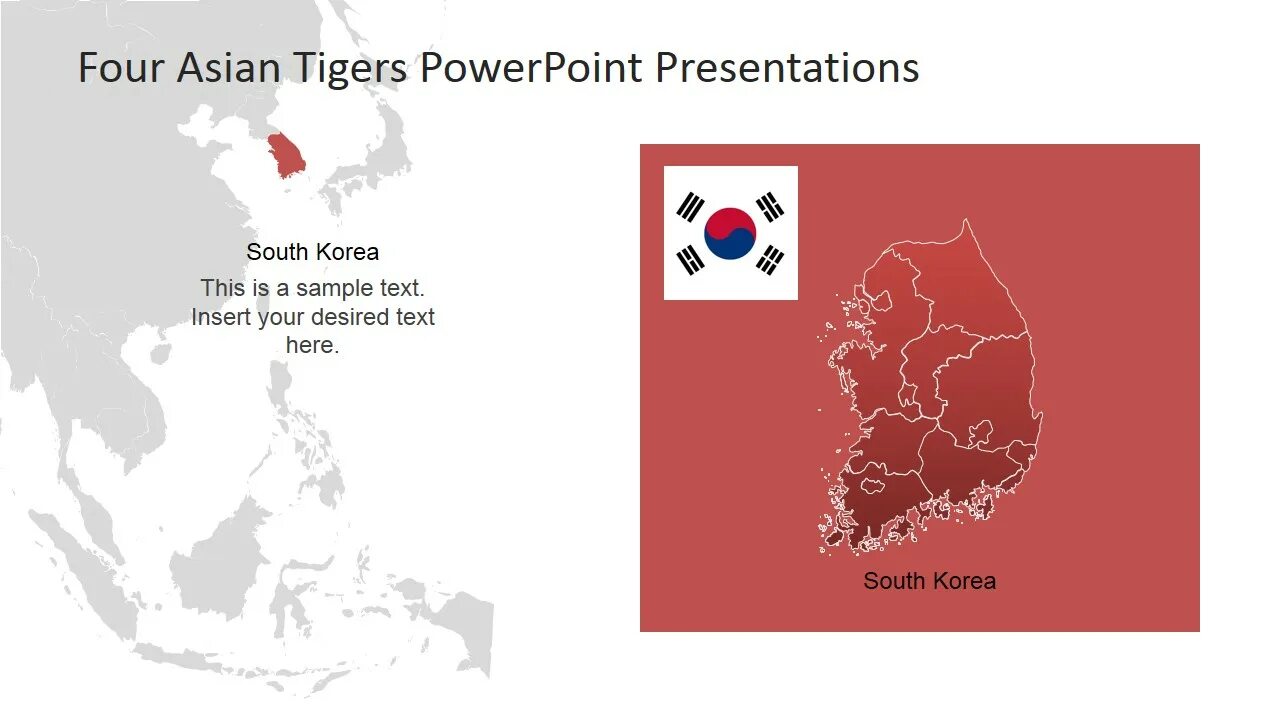 Four Asian Tigers PowerPoint Presentations

South Korea

This is a sample text. Insert your desired text here.

South Korea